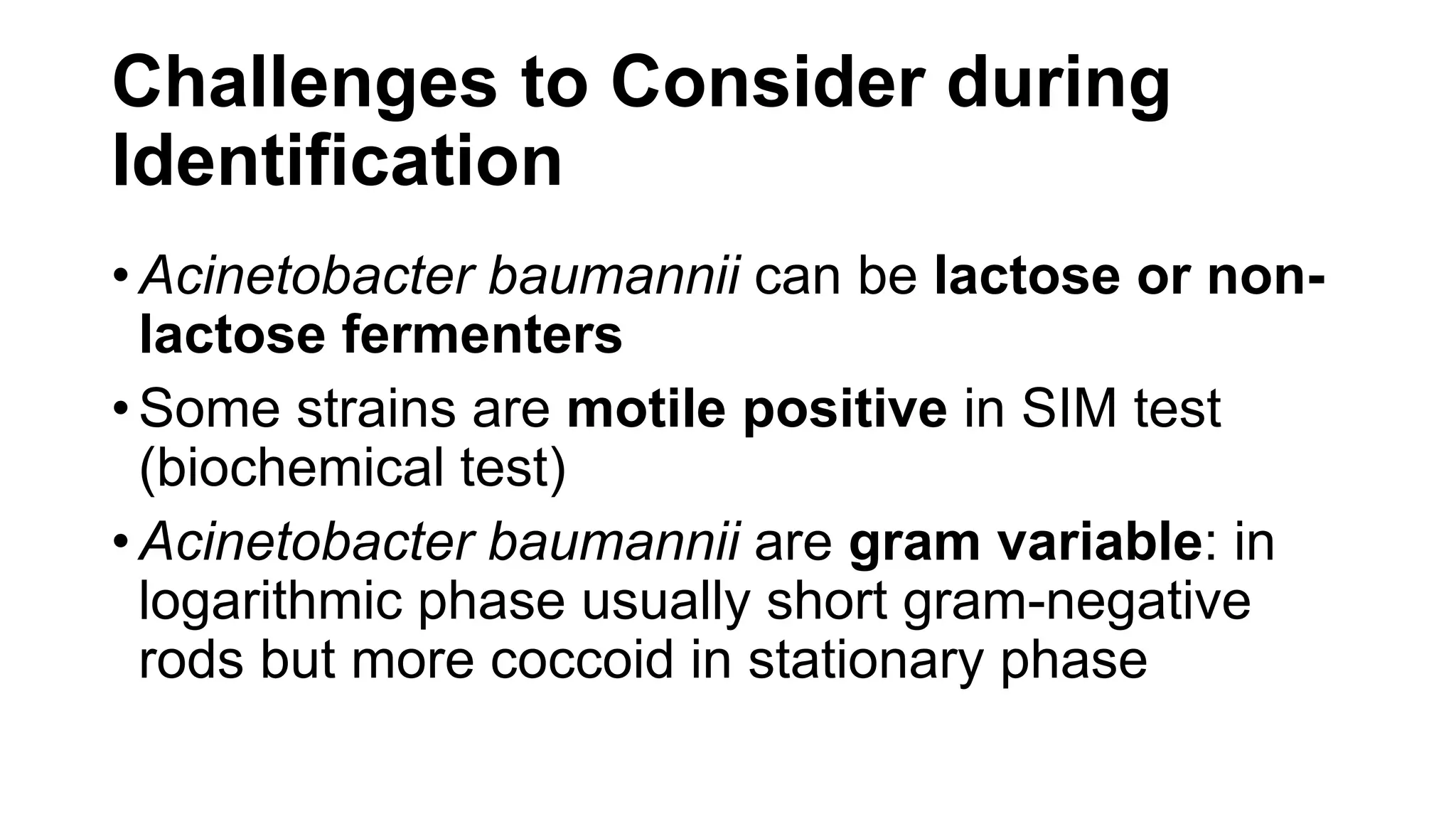 Challenges to Consider during Identification

• Acinetobacter baumannii can be lactose or non-lactose fermenters

• Some strains are motile positive in SIM test (biochemical test)

• Acinetobacter baumannii are gram variable: in logarithmic phase usually short gram-negative rods but more coccoid in stationary phase